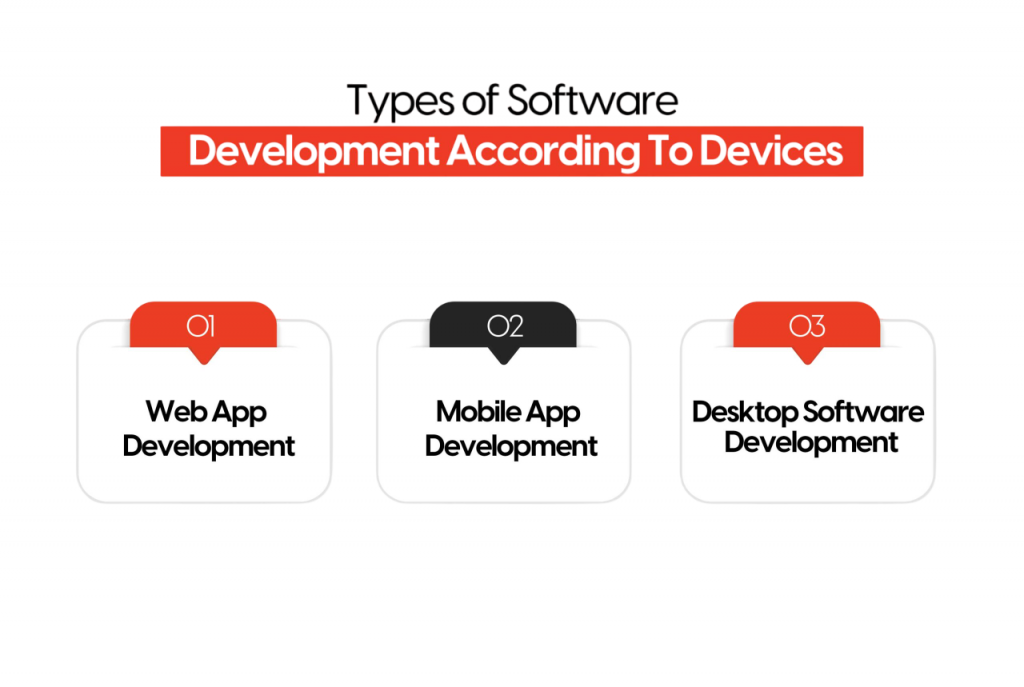 Types of Software
Development According To Devices

01
Web App Development

02
Mobile App Development

03
Desktop Software Development